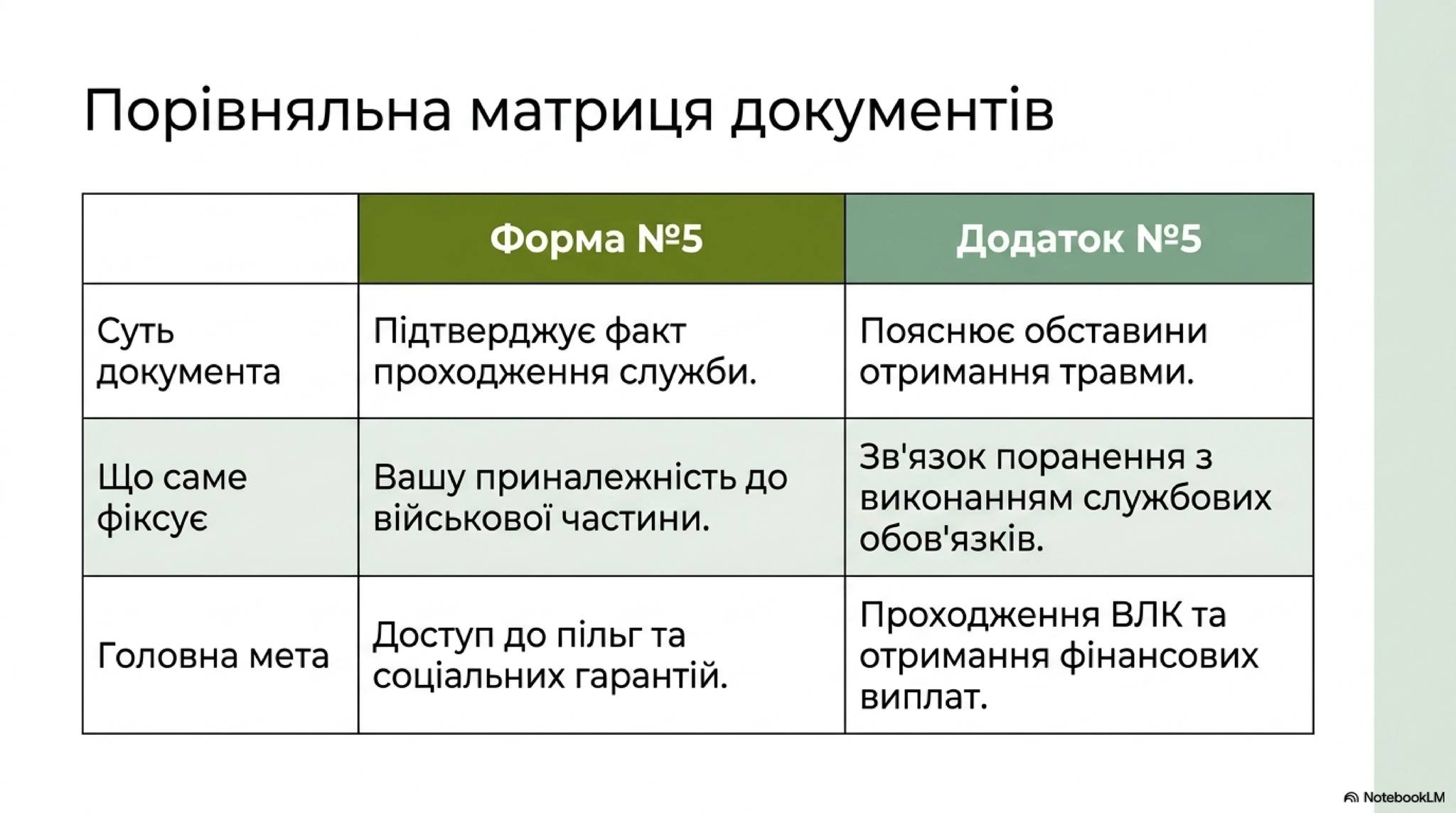 Порівняльна матриця документів

| | Форма №5 | Додаток №5 |
|---|---|---|
| Суть документа | Підтверджує факт проходження служби. | Пояснює обставини отримання травми. |
| Що саме фіксує | Вашу приналежність до військової частини. | Зв'язок поранення з виконанням службових обов'язків. |
| Головна мета | Доступ до пільг та соціальних гарантій. | Проходження ВЛК та отримання фінансових виплат. |

NotebookLM